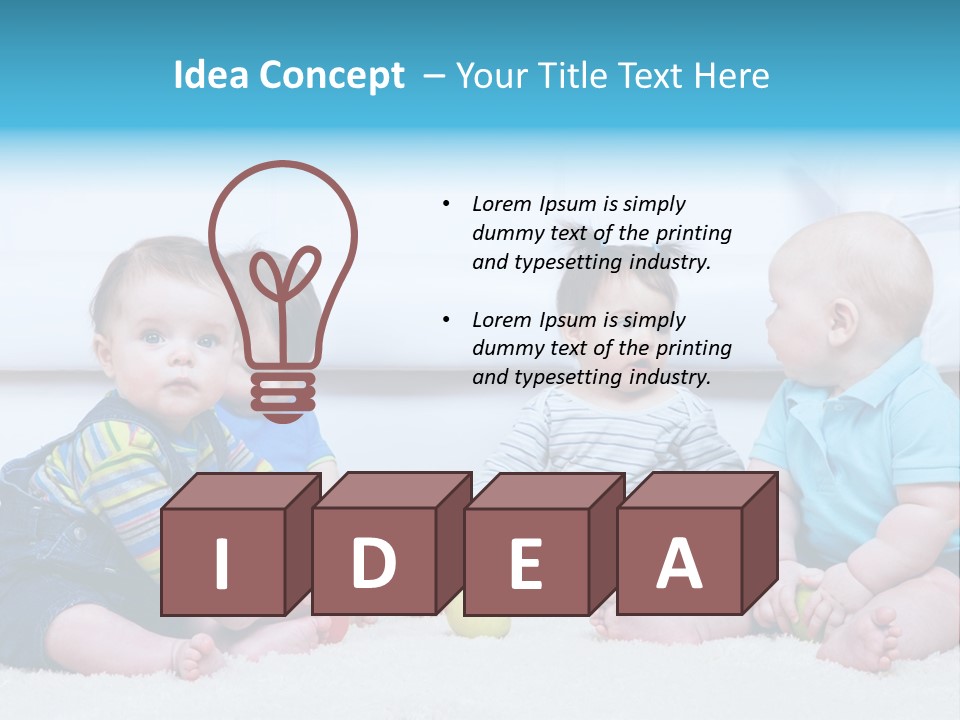 Idea Concept – Your Title Text Here

• Lorem Ipsum is simply dummy text of the printing and typesetting industry.

• Lorem Ipsum is simply dummy text of the printing and typesetting industry.

I D E A